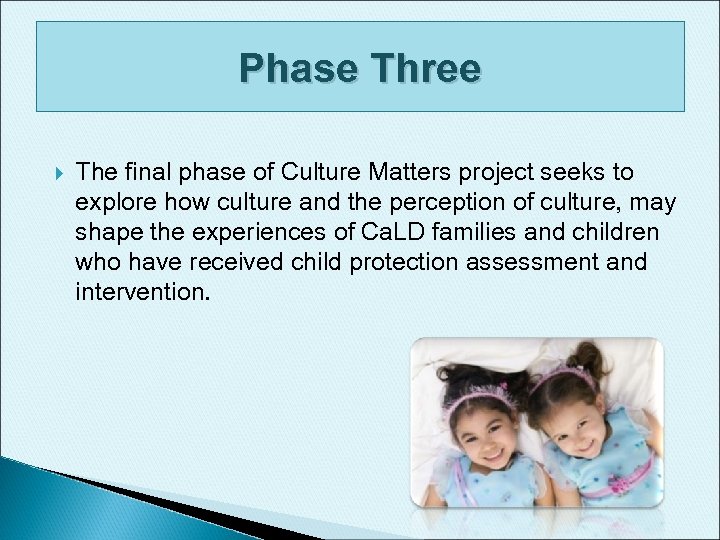 Phase Three

The final phase of Culture Matters project seeks to explore how culture and the perception of culture, may shape the experiences of CaLD families and children who have received child protection assessment and intervention.